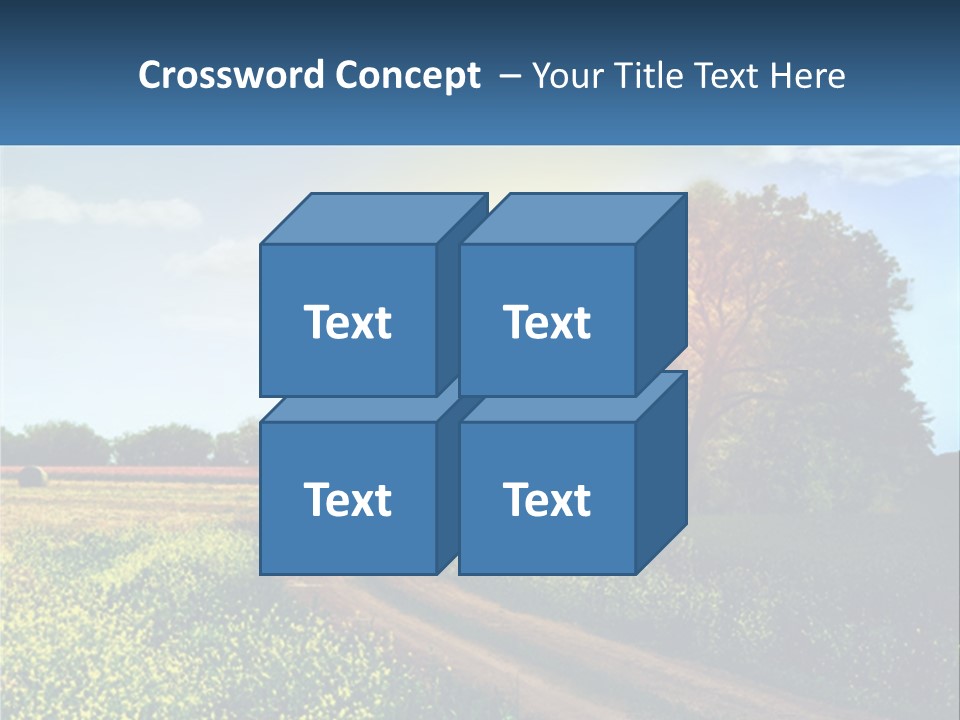 Crossword Concept – Your Title Text Here

Text

Text

Text

Text